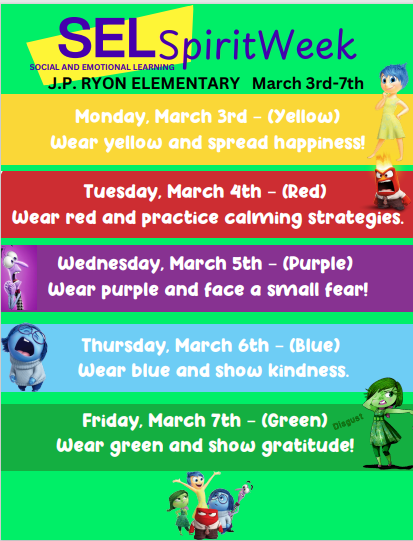 SEL SpiritWeek
SOCIAL AND EMOTIONAL LEARNING
J.P. RYON ELEMENTARY March 3rd-7th

Monday, March 3rd – (Yellow)
Wear yellow and spread happiness!

Tuesday, March 4th – (Red)
Wear red and practice calming strategies.

Wednesday, March 5th – (Purple)
Wear purple and face a small fear!

Thursday, March 6th – (Blue)
Wear blue and show kindness.

Friday, March 7th – (Green)
Wear green and show gratitude!

Disgust